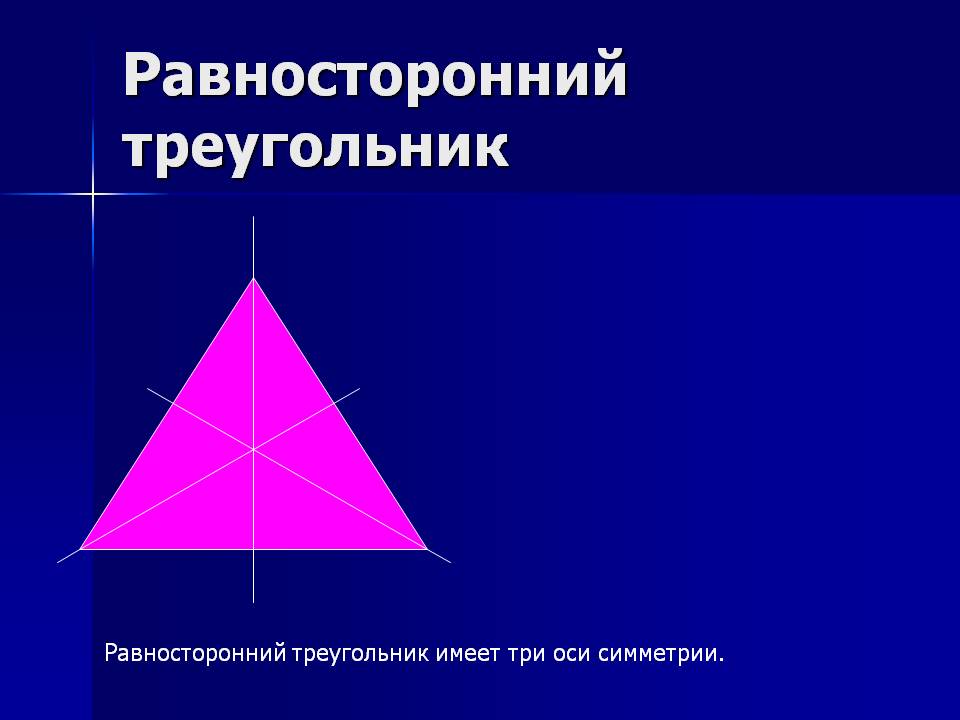 Равносторонний треугольник

Равносторонний треугольник имеет три оси симметрии.